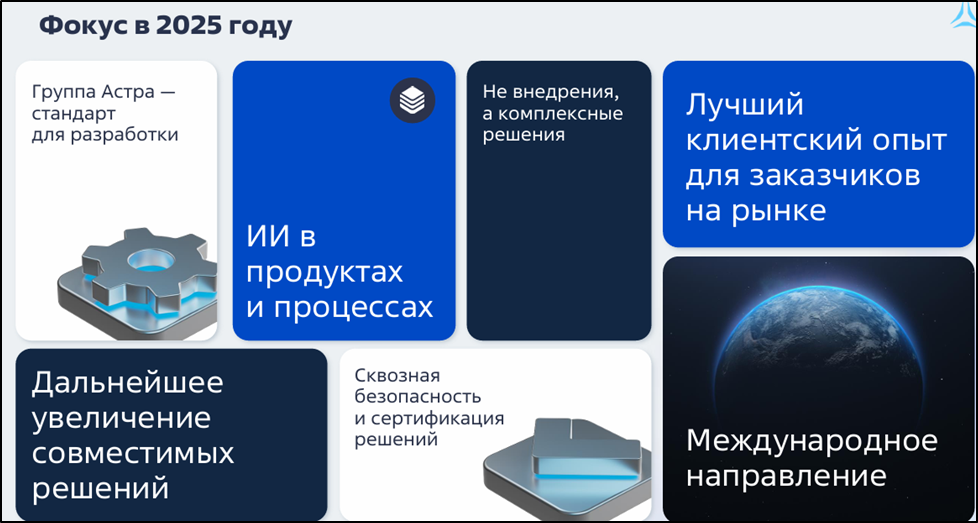 Фокус в 2025 году

Группа Астра — стандарт для разработки

ИИ в продуктах и процессах

Не внедрения, а комплексные решения

Лучший клиентский опыт для заказчиков на рынке

Дальнейшее увеличение совместимых решений

Сквозная безопасность и сертификация решений

Международное направление